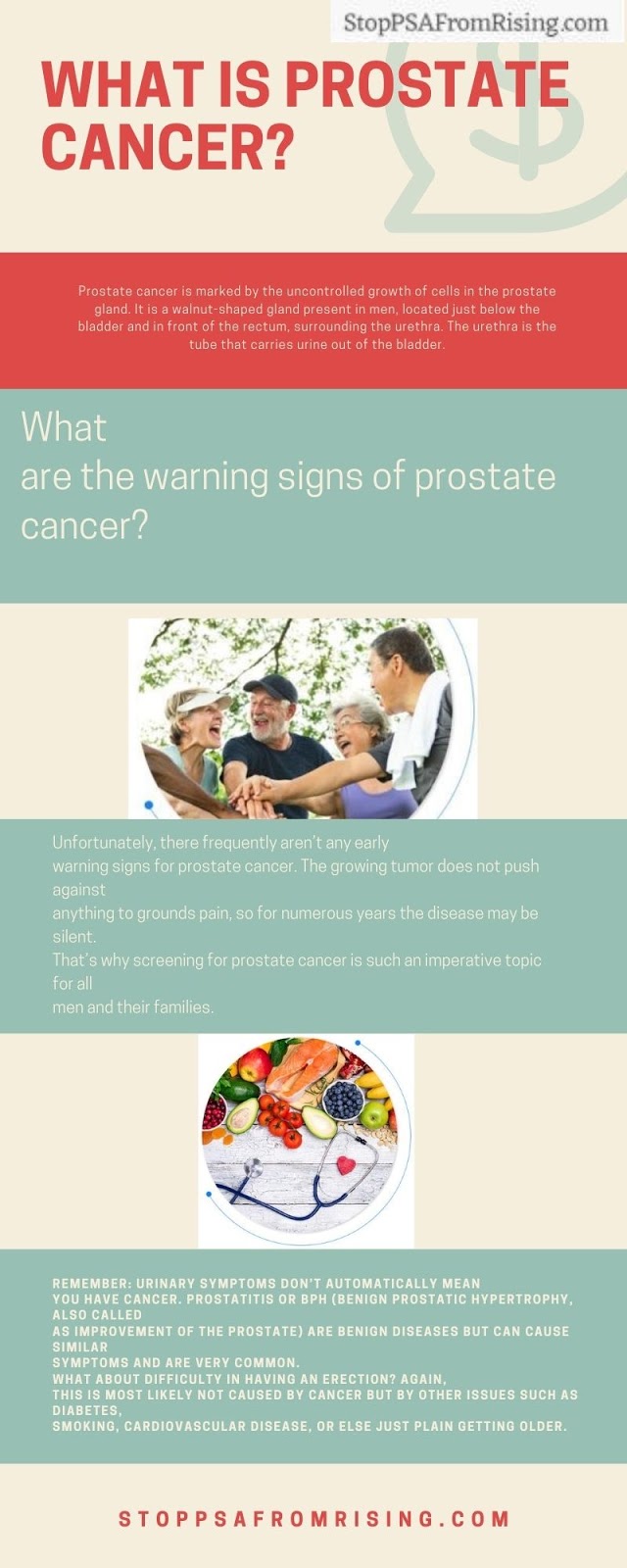 StopPSAFromRising.com

WHAT IS PROSTATE CANCER?

Prostate cancer is marked by the uncontrolled growth of cells in the prostate gland. It is a walnut-shaped gland present in men, located just below the bladder and in front of the rectum, surrounding the urethra. The urethra is the tube that carries urine out of the bladder.

What are the warning signs of prostate cancer?

Unfortunately, there frequently aren't any early warning signs for prostate cancer. The growing tumor does not push against anything to grounds pain, so for numerous years the disease may be silent.
That's why screening for prostate cancer is such an imperative topic for all men and their families.

REMEMBER: URINARY SYMPTOMS DON'T AUTOMATICALLY MEAN YOU HAVE CANCER. PROSTATITIS OR BPH (BENIGN PROSTATIC HYPERTROPHY, ALSO CALLED AS IMPROVEMENT OF THE PROSTATE) ARE BENIGN DISEASES BUT CAN CAUSE SIMILAR SYMPTOMS AND ARE VERY COMMON.
WHAT ABOUT DIFFICULTY IN HAVING AN ERECTION? AGAIN, THIS IS MOST LIKELY NOT CAUSED BY CANCER BUT BY OTHER ISSUES SUCH AS DIABETES, SMOKING, CARDIOVASCULAR DISEASE, OR ELSE JUST PLAIN GETTING OLDER.

STOPPSAFROMRISING.COM